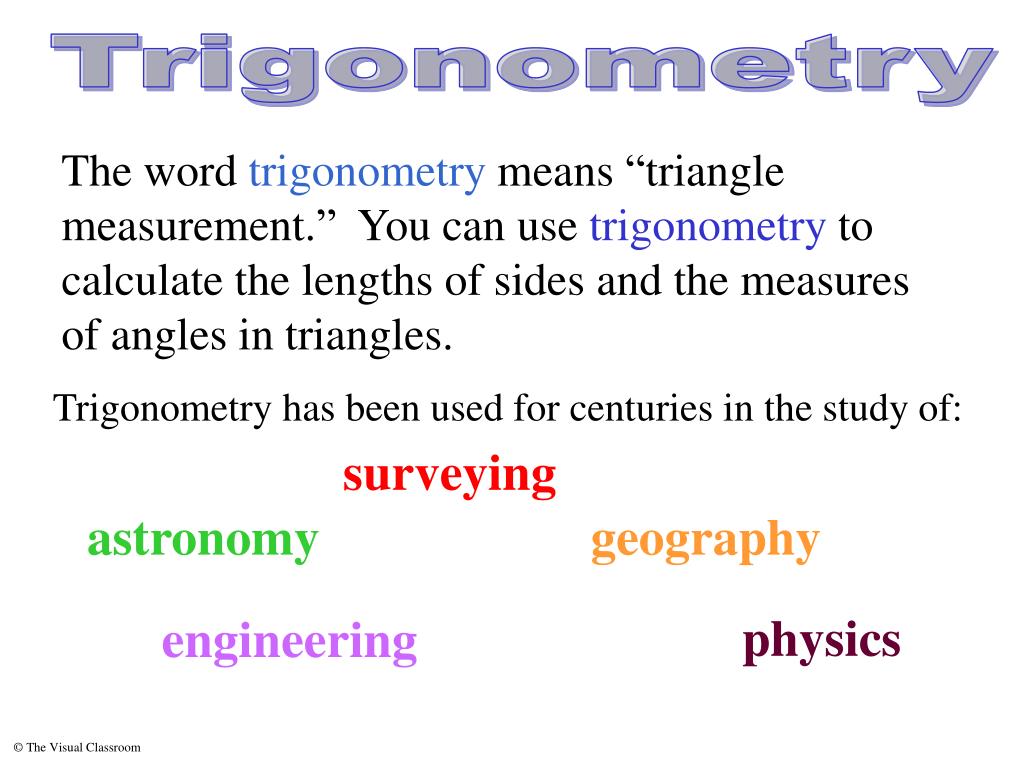 Trigonometry

The word trigonometry means “triangle measurement.” You can use trigonometry to calculate the lengths of sides and the measures of angles in triangles.

Trigonometry has been used for centuries in the study of:

surveying

astronomy

geography

engineering

physics

© The Visual Classroom